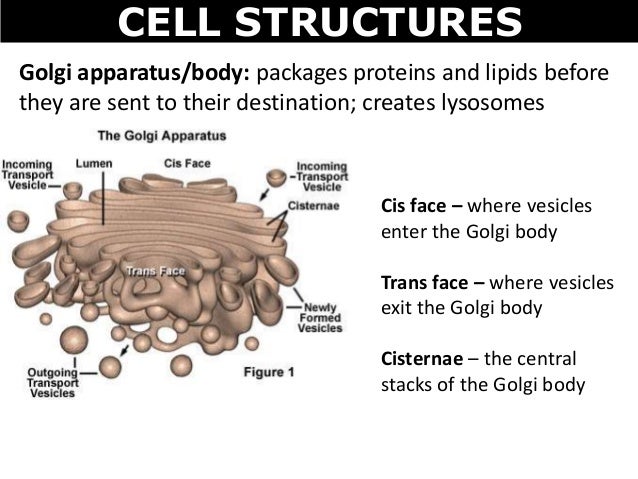 CELL STRUCTURES

Golgi apparatus/body: packages proteins and lipids before they are sent to their destination; creates lysosomes

The Golgi Apparatus

Incoming Transport Vesicle

Lumen

Cis Face

Incoming Transport Vesicle

Cisternae

Trans Face

Newly Formed Vesicles

Outgoing Transport Vesicles

Figure 1

Cis face – where vesicles enter the Golgi body

Trans face – where vesicles exit the Golgi body

Cisternae – the central stacks of the Golgi body